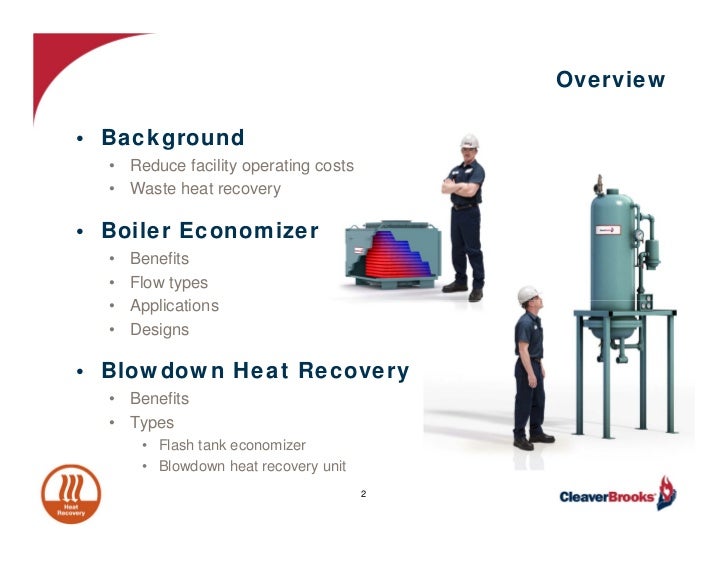 Overview

• Background
  • Reduce facility operating costs
  • Waste heat recovery

• Boiler Economizer
  • Benefits
  • Flow types
  • Applications
  • Designs

• Blowdown Heat Recovery
  • Benefits
  • Types
    • Flash tank economizer
    • Blowdown heat recovery unit

Heat Recovery

2

CleaverBrooks